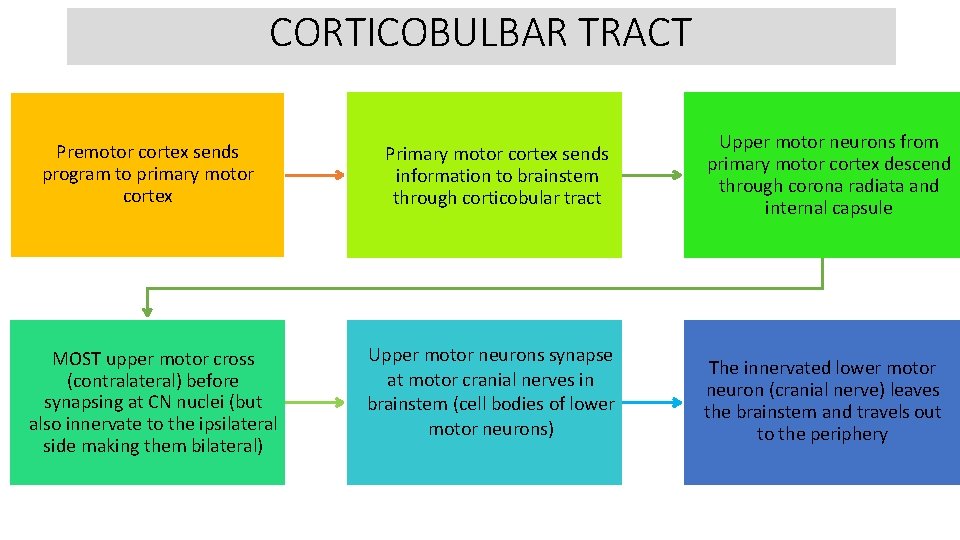 CORTICOBULBAR TRACT

Premotor cortex sends program to primary motor cortex

Primary motor cortex sends information to brainstem through corticobular tract

Upper motor neurons from primary motor cortex descend through corona radiata and internal capsule

MOST upper motor cross (contralateral) before synapsing at CN nuclei (but also innervate to the ipsilateral side making them bilateral)

Upper motor neurons synapse at motor cranial nerves in brainstem (cell bodies of lower motor neurons)

The innervated lower motor neuron (cranial nerve) leaves the brainstem and travels out to the periphery